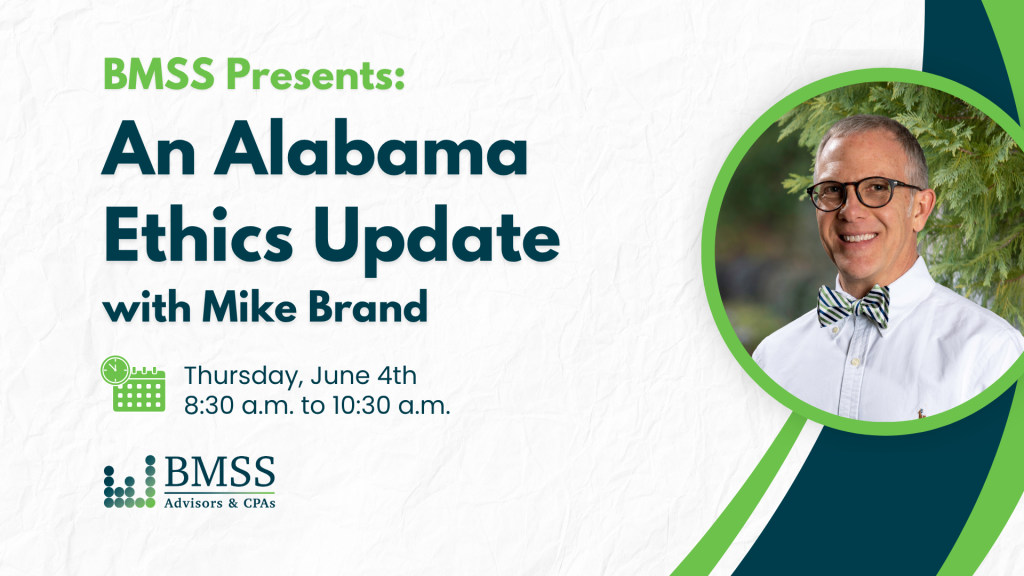 BMSS Presents:

An Alabama Ethics Update

with Mike Brand

Thursday, June 4th
8:30 a.m. to 10:30 a.m.

BMSS
Advisors & CPAs